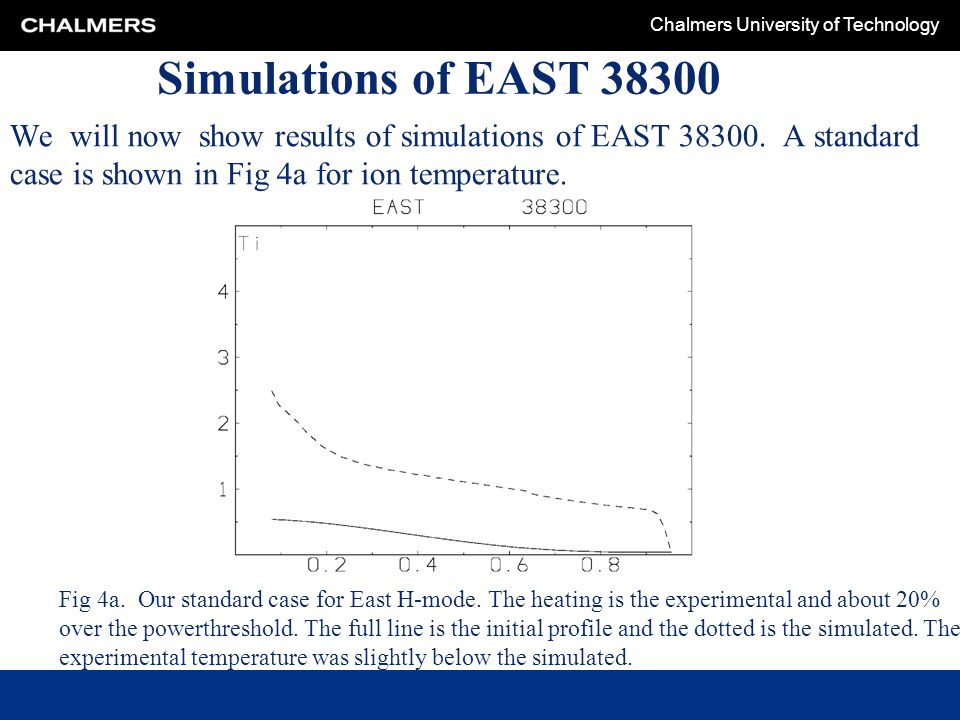 CHALMERS

Chalmers University of Technology

Simulations of EAST 38300

We will now show results of simulations of EAST 38300. A standard case is shown in Fig 4a for ion temperature.

EAST 38300

Ti

4

3

2

1

0.2 0.4 0.6 0.8

Fig 4a. Our standard case for East H-mode. The heating is the experimental and about 20% over the powerthreshold. The full line is the initial profile and the dotted is the simulated. The experimental temperature was slightly below the simulated.